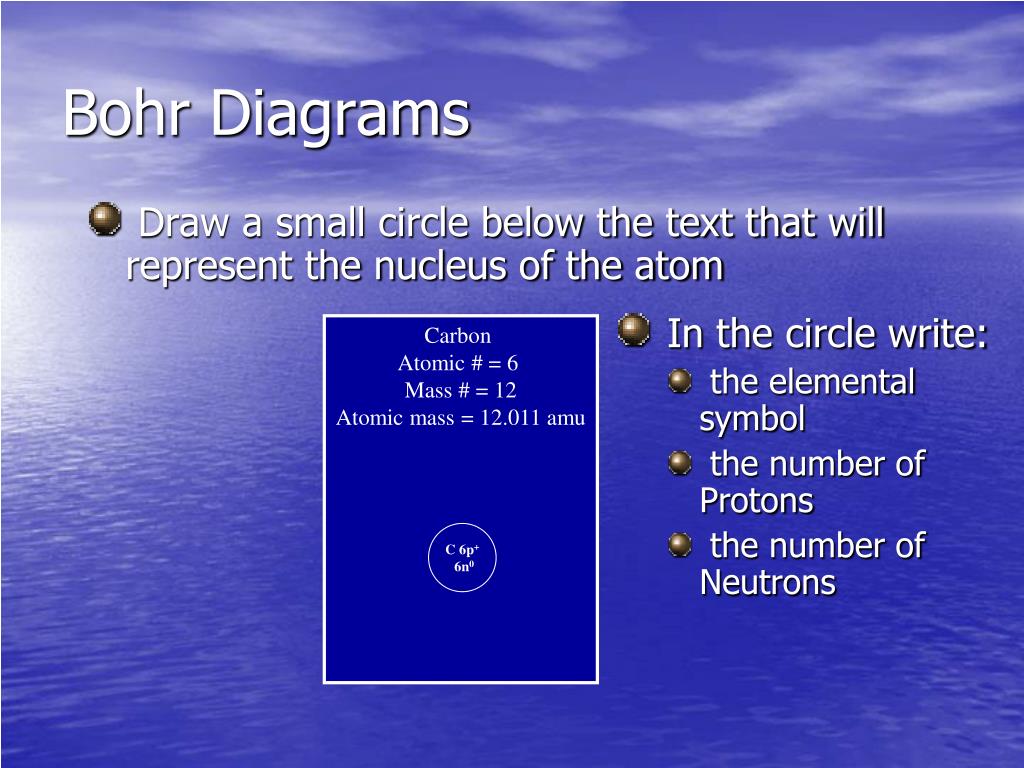 Bohr Diagrams

Draw a small circle below the text that will represent the nucleus of the atom

Carbon
Atomic # = 6
Mass # = 12
Atomic mass = 12.011 amu

C $6p^+$
$6n^0$

In the circle write:

the elemental symbol

the number of Protons

the number of Neutrons